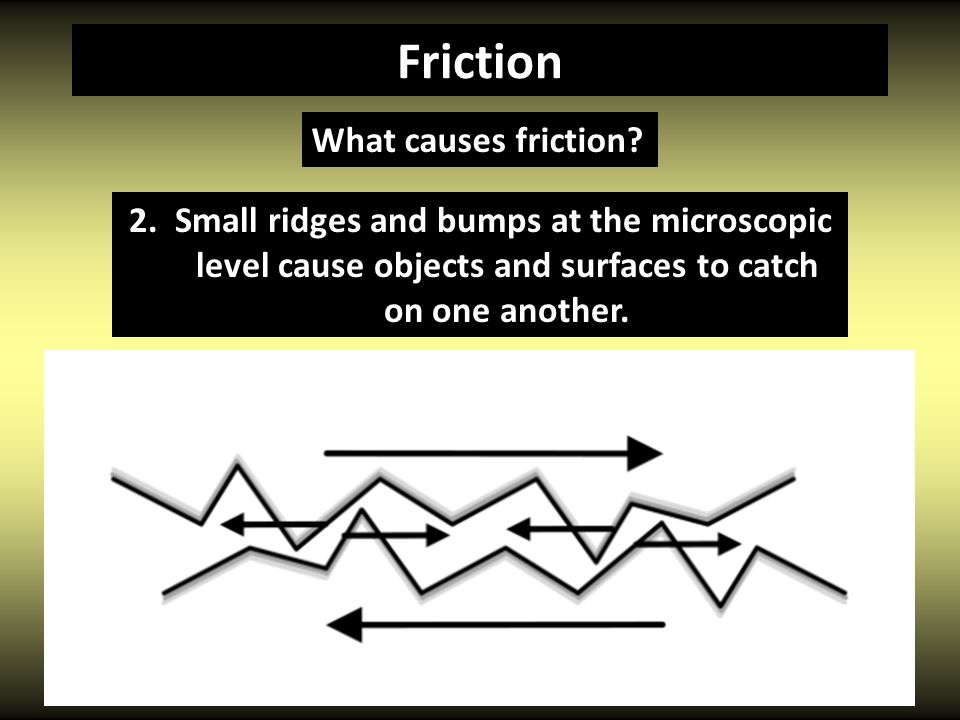 Friction

What causes friction?

2. Small ridges and bumps at the microscopic level cause objects and surfaces to catch on one another.